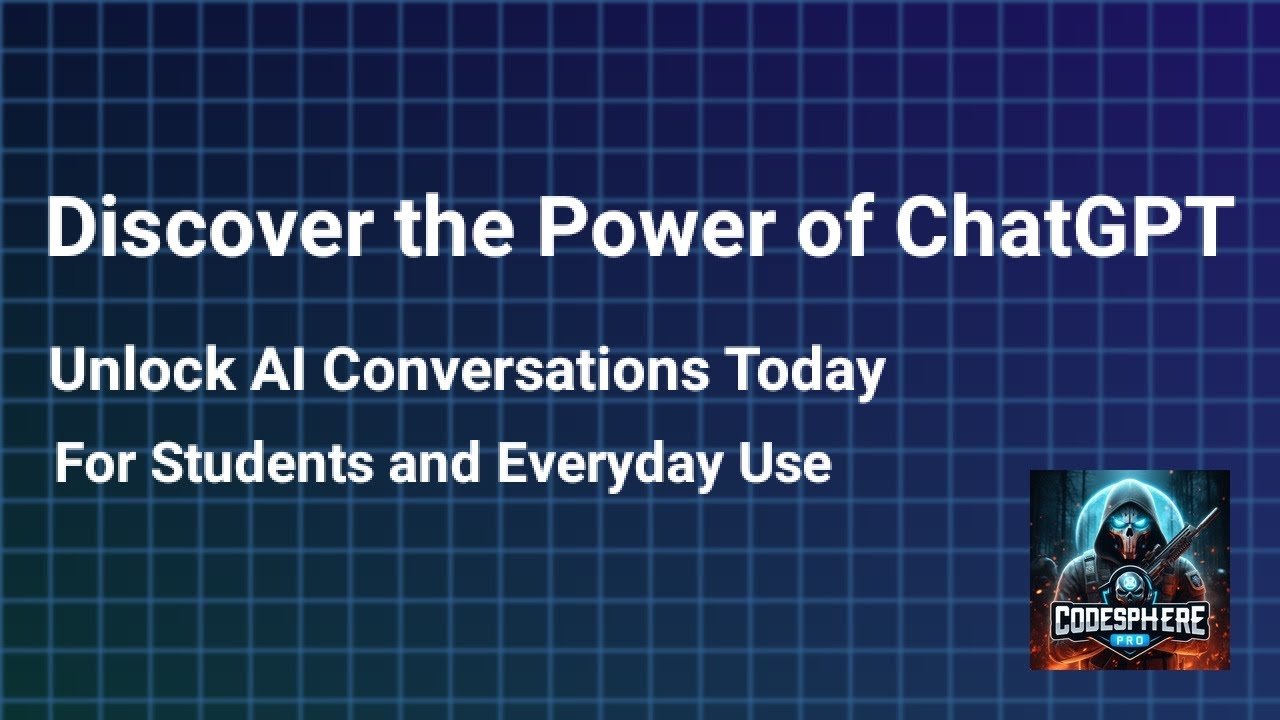 Discover the Power of ChatGPT

Unlock AI Conversations Today

For Students and Everyday Use

CODESPHERE
PRO